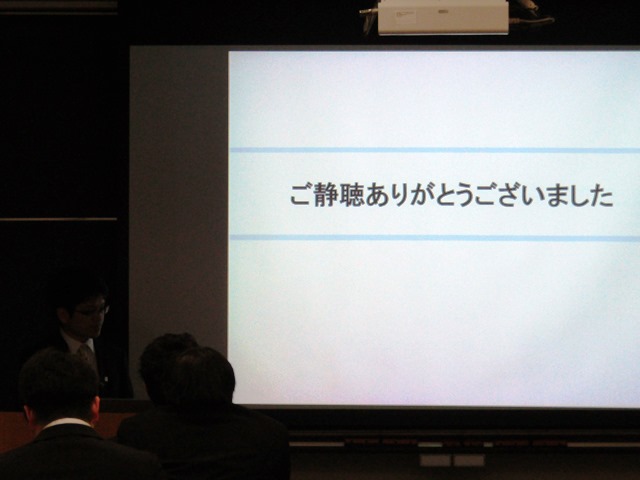 ご静聴ありがとうございました